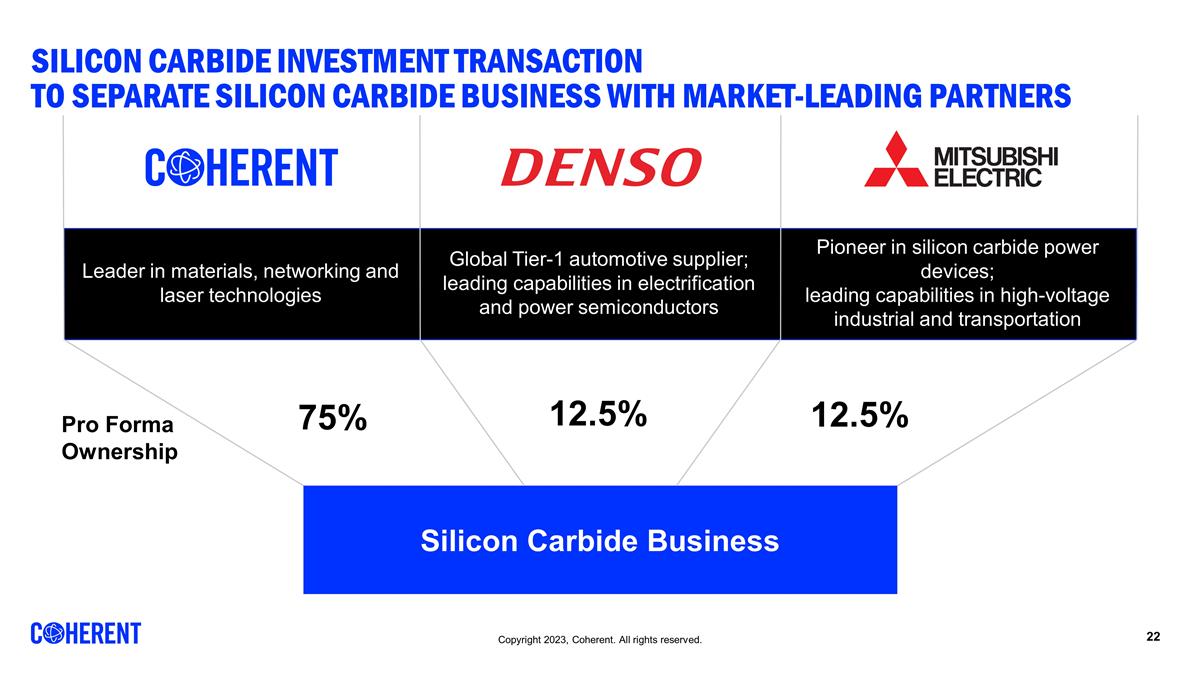 SILICON CARBIDE INVESTMENT TRANSACTION
TO SEPARATE SILICON CARBIDE BUSINESS WITH MARKET-LEADING PARTNERS

COHERENT

DENSO

MITSUBISHI ELECTRIC

Leader in materials, networking and laser technologies

Global Tier-1 automotive supplier; leading capabilities in electrification and power semiconductors

Pioneer in silicon carbide power devices;
leading capabilities in high-voltage industrial and transportation

Pro Forma Ownership

75%

12.5%

12.5%

Silicon Carbide Business

COHERENT

Copyright 2023, Coherent. All rights reserved.

22